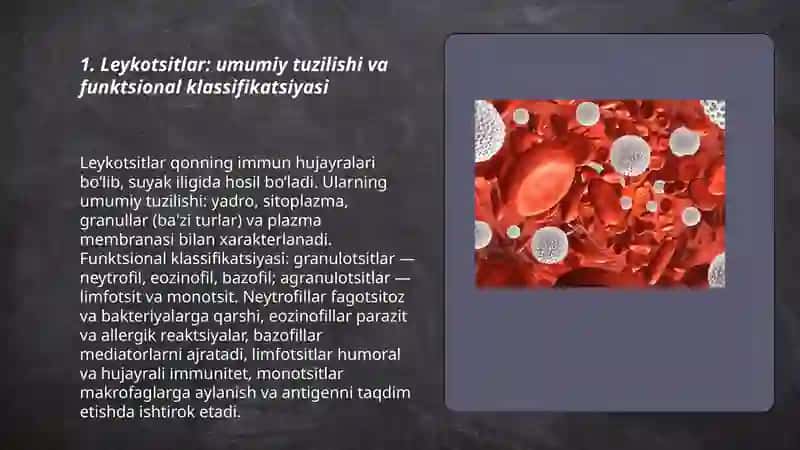 1. Leykotsitlar: umumiy tuzilishi va funktsional klassifikatsiyasi

Leykotsitlar qonning immun hujayralari bo'lib, suyak iligida hosil bo'ladi. Ularning umumiy tuzilishi: yadro, sitoplazma, granullar (ba'zi turlar) va plazma membranasi bilan xarakterlanadi. Funktsional klassifikatsiyasi: granulotsitlar — neytrofil, eozinofil, bazofil; agranulotsitlar — limfotsit va monotsit. Neytrofillar fagotsitoz va bakteriyalarga qarshi, eozinofillar parazit va allergik reaktsiyalar, bazofillar mediatorlarni ajratadi, limfotsitlar humoral va hujayrali immunitet, monotsitlar makrofaglarga aylanish va antigenni taqdim etishda ishtirok etadi.